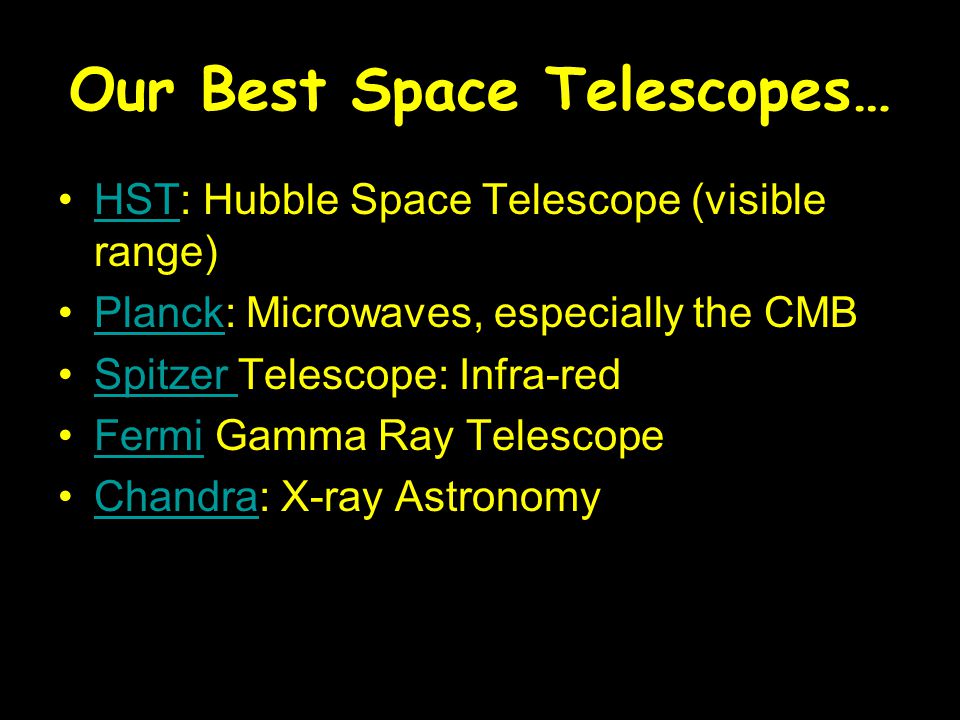 Our Best Space Telescopes…

• HST: Hubble Space Telescope (visible range)
• Planck: Microwaves, especially the CMB
• Spitzer Telescope: Infra-red
• Fermi Gamma Ray Telescope
• Chandra: X-ray Astronomy